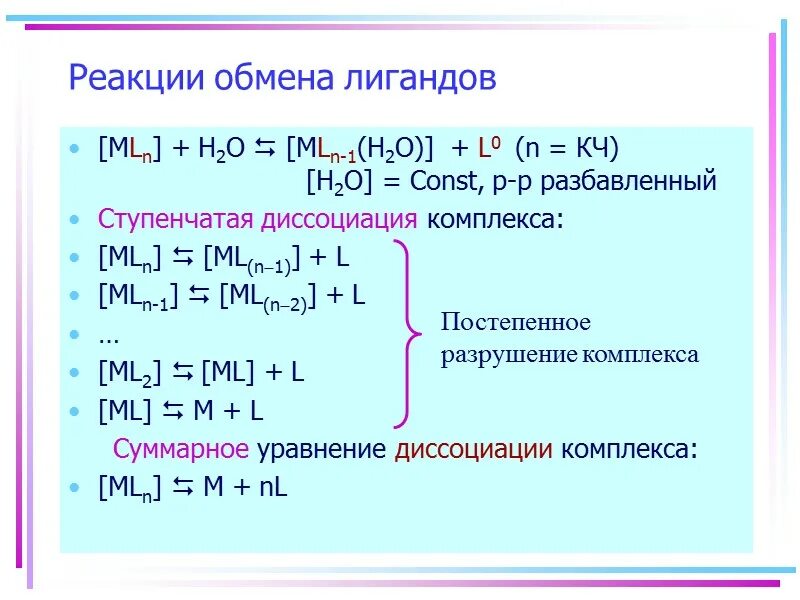 Реакции обмена лигандов

• $[ML_n] + H_2O \leftrightarrows [ML_{n-1}(H_2O)] + L^0$ (n = КЧ)
$[H_2O]$ = Const, р-р разбавленный

• Ступенчатая диссоциация комплекса:

• $[ML_n] \leftrightarrows [ML_{(n-1)}] + L$

• $[ML_{n-1}] \leftrightarrows [ML_{(n-2)}] + L$

• …

• $[ML_2] \leftrightarrows [ML] + L$

• $[ML] \leftrightarrows M + L$

Постепенное разрушение комплекса

Суммарное уравнение диссоциации комплекса:

• $[ML_n] \leftrightarrows M + nL$